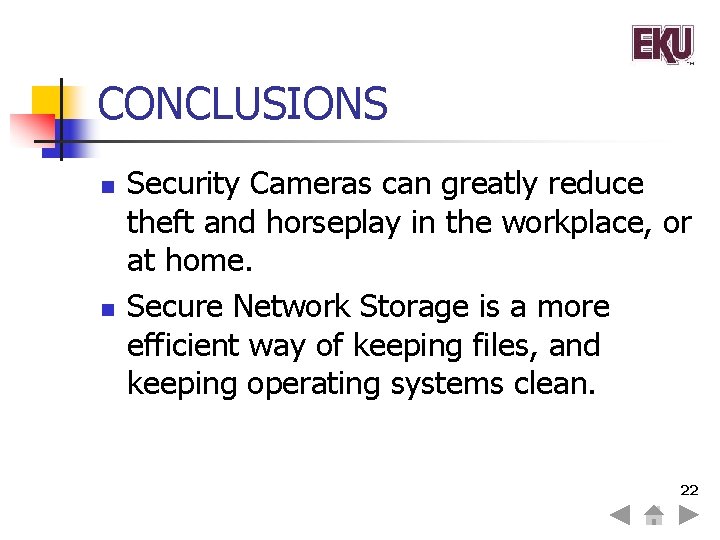 EKU

CONCLUSIONS

- Security Cameras can greatly reduce theft and horseplay in the workplace, or at home.
- Secure Network Storage is a more efficient way of keeping files, and keeping operating systems clean.

22